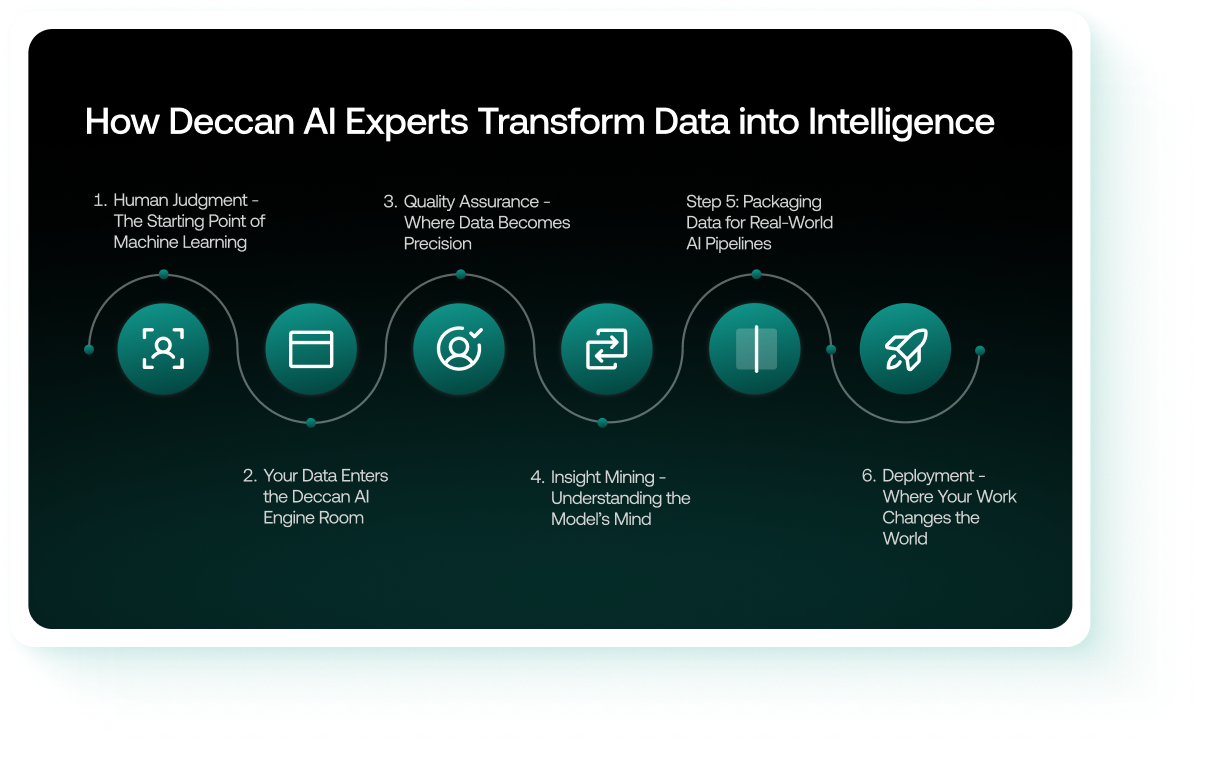 How Deccan AI Experts Transform Data into Intelligence

1. Human Judgment - The Starting Point of Machine Learning

2. Your Data Enters the Deccan AI Engine Room

3. Quality Assurance - Where Data Becomes Precision

4. Insight Mining - Understanding the Model's Mind

Step 5: Packaging Data for Real-World AI Pipelines

6. Deployment - Where Your Work Changes the World